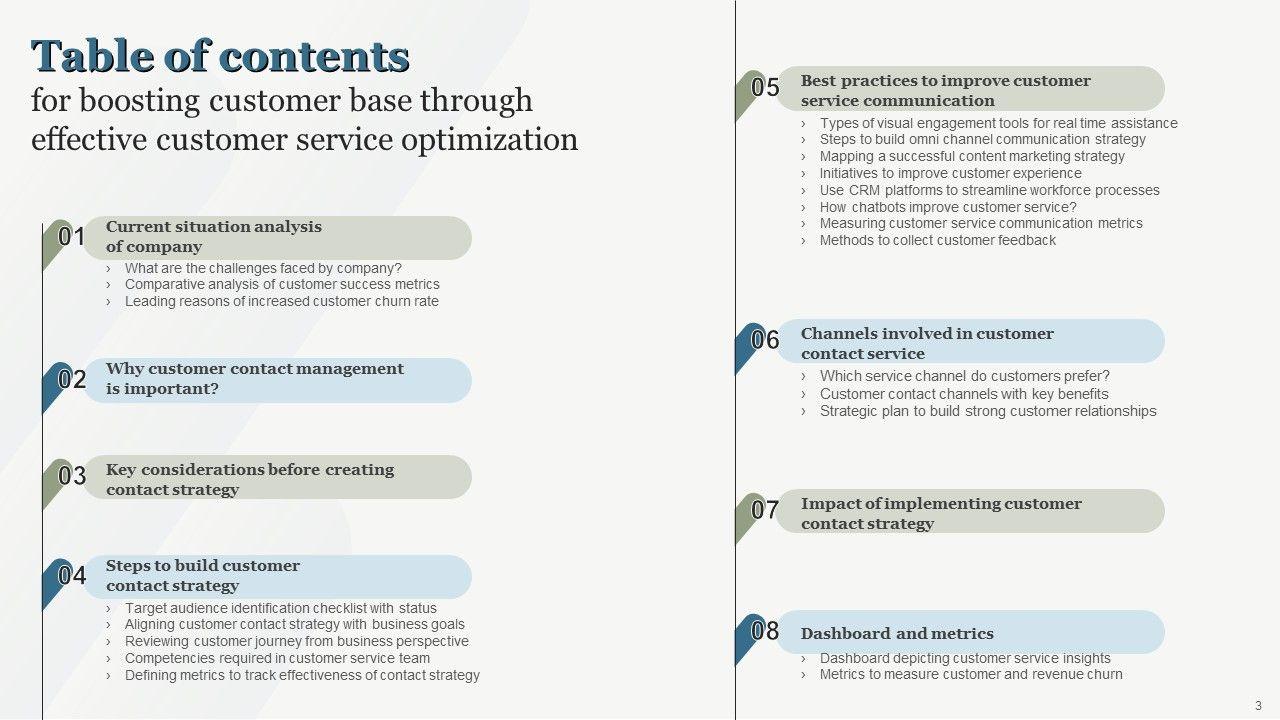 Table of contents
for boosting customer base through effective customer service optimization

01 Current situation analysis of company
› What are the challenges faced by company?
› Comparative analysis of customer success metrics
› Leading reasons of increased customer churn rate

02 Why customer contact management is important?

03 Key considerations before creating contact strategy

04 Steps to build customer contact strategy
› Target audience identification checklist with status
› Aligning customer contact strategy with business goals
› Reviewing customer journey from business perspective
› Competencies required in customer service team
› Defining metrics to track effectiveness of contact strategy

05 Best practices to improve customer service communication
› Types of visual engagement tools for real time assistance
› Steps to build omni channel communication strategy
› Mapping a successful content marketing strategy
› Initiatives to improve customer experience
› Use CRM platforms to streamline workforce processes
› How chatbots improve customer service?
› Measuring customer service communication metrics
› Methods to collect customer feedback

06 Channels involved in customer contact service
› Which service channel do customers prefer?
› Customer contact channels with key benefits
› Strategic plan to build strong customer relationships

07 Impact of implementing customer contact strategy

08 Dashboard and metrics
› Dashboard depicting customer service insights
› Metrics to measure customer and revenue churn

3